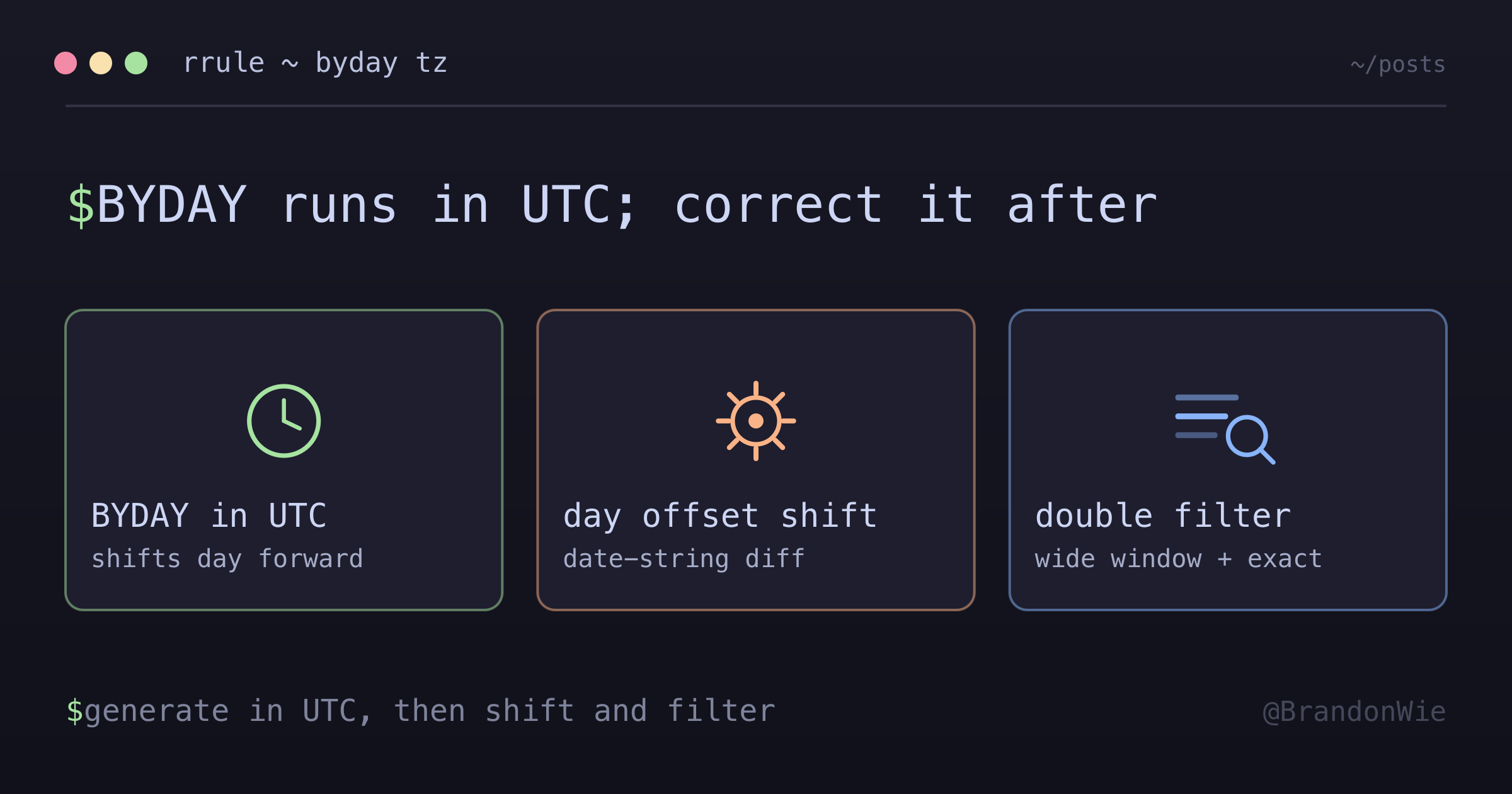 rrule ~ byday tz

~/posts

$BYDAY runs in UTC; correct it after

BYDAY in UTC
shifts day forward

day offset shift
date-string diff

double filter
wide window + exact

$generate in UTC, then shift and filter

@BrandonWie